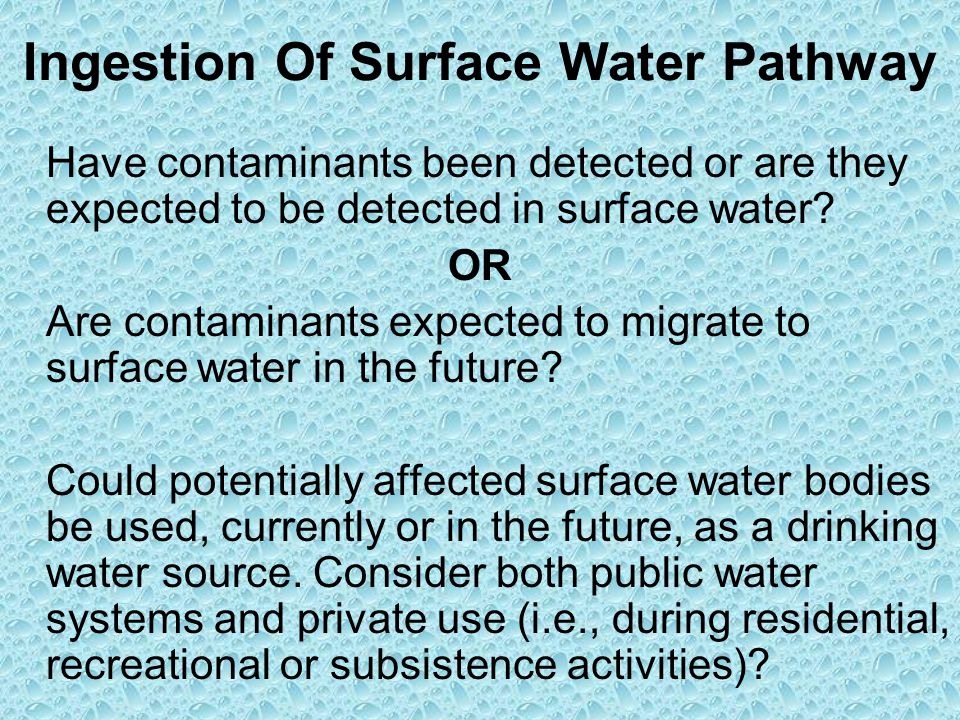 Ingestion Of Surface Water Pathway

Have contaminants been detected or are they expected to be detected in surface water?

OR

Are contaminants expected to migrate to surface water in the future?

Could potentially affected surface water bodies be used, currently or in the future, as a drinking water source. Consider both public water systems and private use (i.e., during residential, recreational or subsistence activities)?